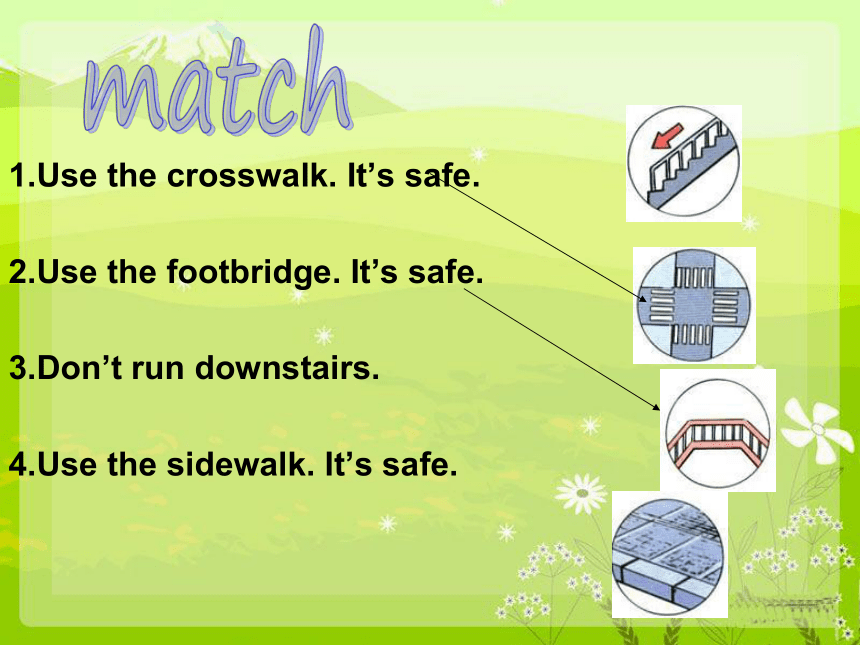 match

1.Use the crosswalk. It’s safe.

2.Use the footbridge. It’s safe.

3.Don’t run downstairs.

4.Use the sidewalk. It’s safe.